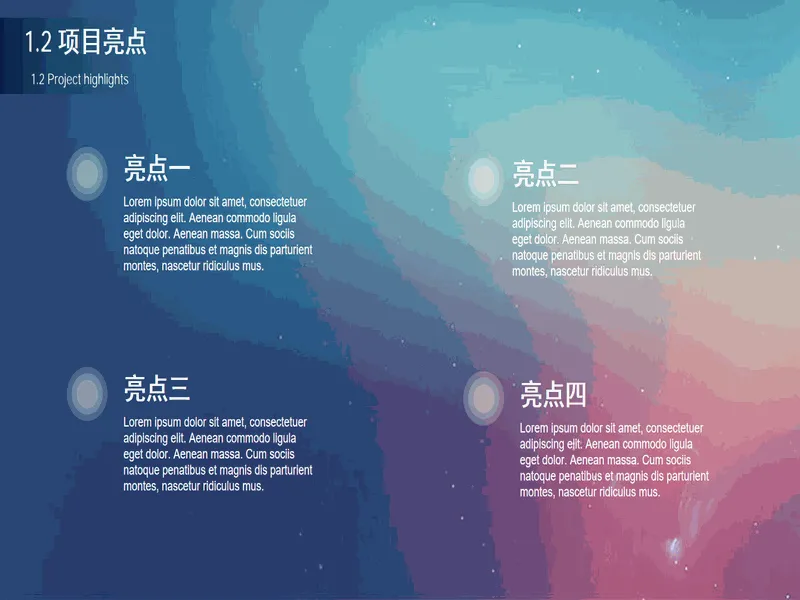 1.2 项目亮点

1.2 Project highlights

亮点一

Lorem ipsum dolor sit amet, consectetuer adipiscing elit. Aenean commodo ligula eget dolor. Aenean massa. Cum sociis natoque penatibus et magnis dis parturient montes, nascetur ridiculus mus.

亮点二

Lorem ipsum dolor sit amet, consectetuer adipiscing elit. Aenean commodo ligula eget dolor. Aenean massa. Cum sociis natoque penatibus et magnis dis parturient montes, nascetur ridiculus mus.

亮点三

Lorem ipsum dolor sit amet, consectetuer adipiscing elit. Aenean commodo ligula eget dolor. Aenean massa. Cum sociis natoque penatibus et magnis dis parturient montes, nascetur ridiculus mus.

亮点四

Lorem ipsum dolor sit amet, consectetuer adipiscing elit. Aenean commodo ligula eget dolor. Aenean massa. Cum sociis natoque penatibus et magnis dis parturient montes, nascetur ridiculus mus.